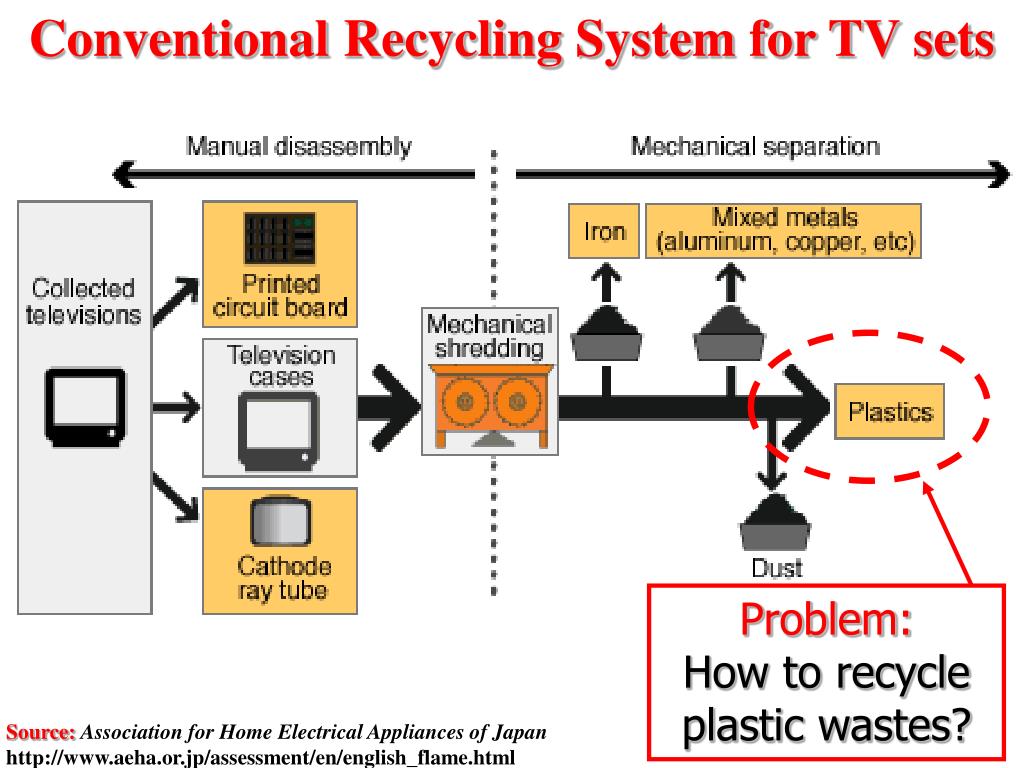 Conventional Recycling System for TV sets

Manual disassembly

Mechanical separation

Collected televisions

Printed circuit board

Television cases

Cathode ray tube

Mechanical shredding

Iron

Mixed metals (aluminum, copper, etc)

Plastics

Dust

Problem:
How to recycle plastic wastes?

Source: Association for Home Electrical Appliances of Japan
http://www.aeha.or.jp/assessment/en/english_flame.html